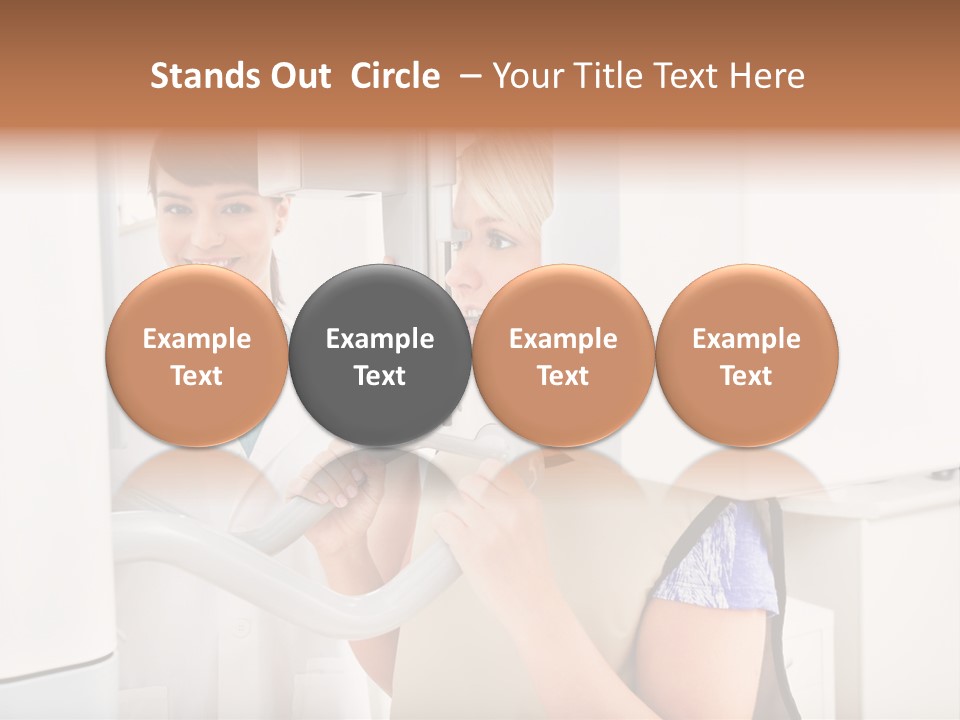 Stands Out Circle – Your Title Text Here

Example Text

Example Text

Example Text

Example Text